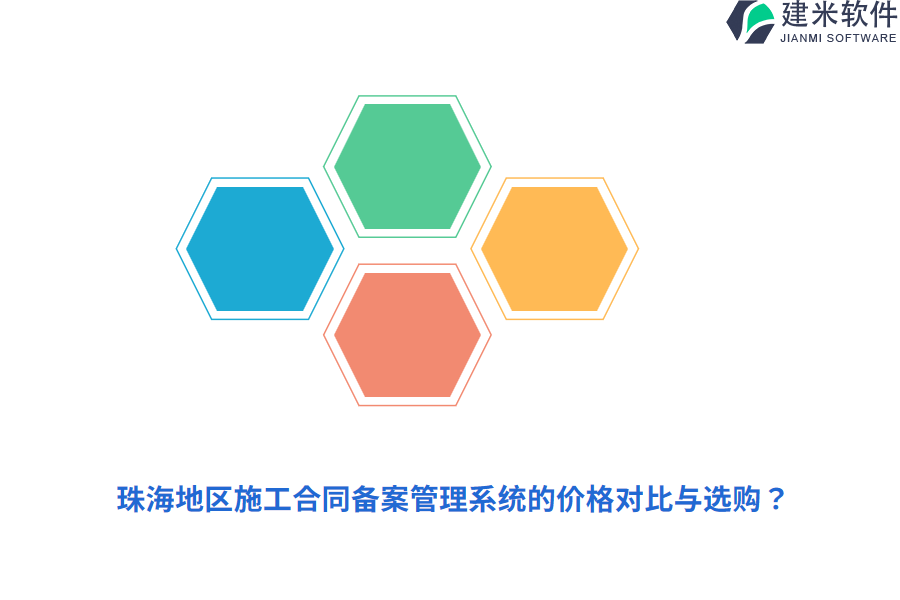 建米软件
JIANMI SOFTWARE

珠海地区施工合同备案管理系统的价格对比与选购？